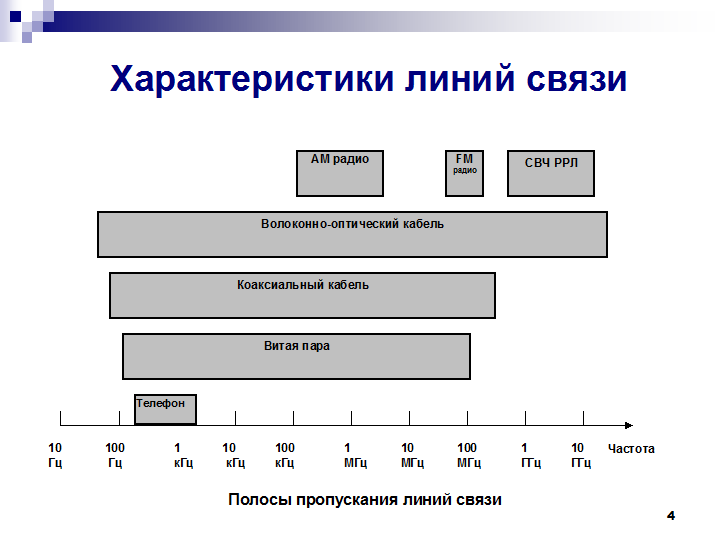 Характеристики линий связи

АМ радио

FM радио

СВЧ РРЛ

Волоконно-оптический кабель

Коаксиальный кабель

Витая пара

Телефон

10 Гц 100 Гц 1 кГц 10 кГц 100 кГц 1 МГц 10 МГц 100 МГц 1 ГГц 10 ГГц Частота

Полосы пропускания линий связи

4